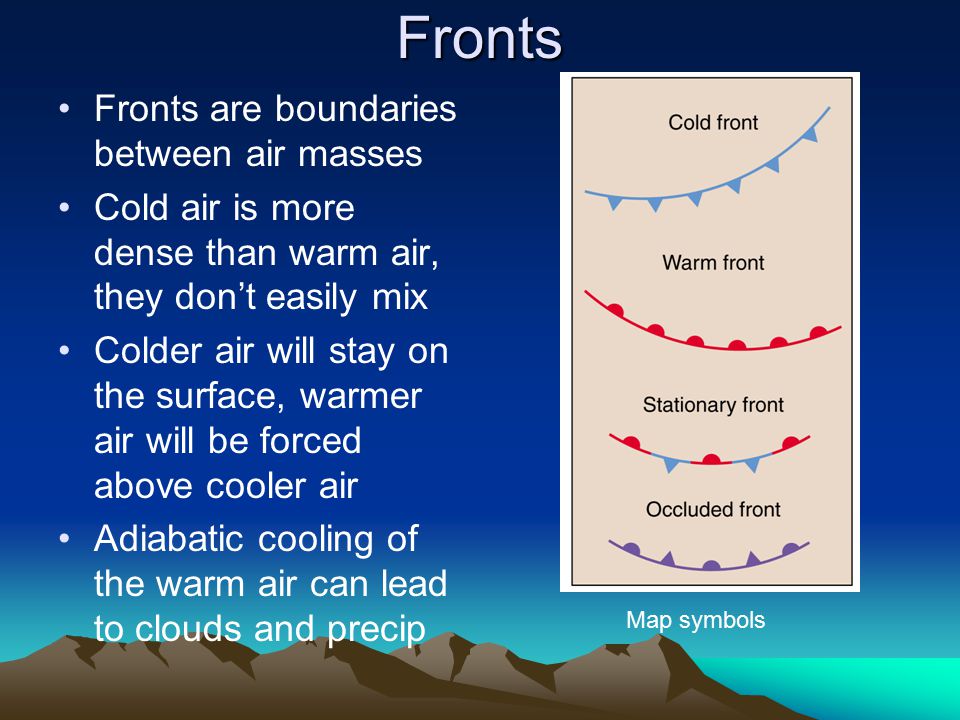 Fronts

• Fronts are boundaries between air masses

• Cold air is more dense than warm air, they don't easily mix

• Colder air will stay on the surface, warmer air will be forced above cooler air

• Adiabatic cooling of the warm air can lead to clouds and precip

Cold front

Warm front

Stationary front

Occluded front

Map symbols